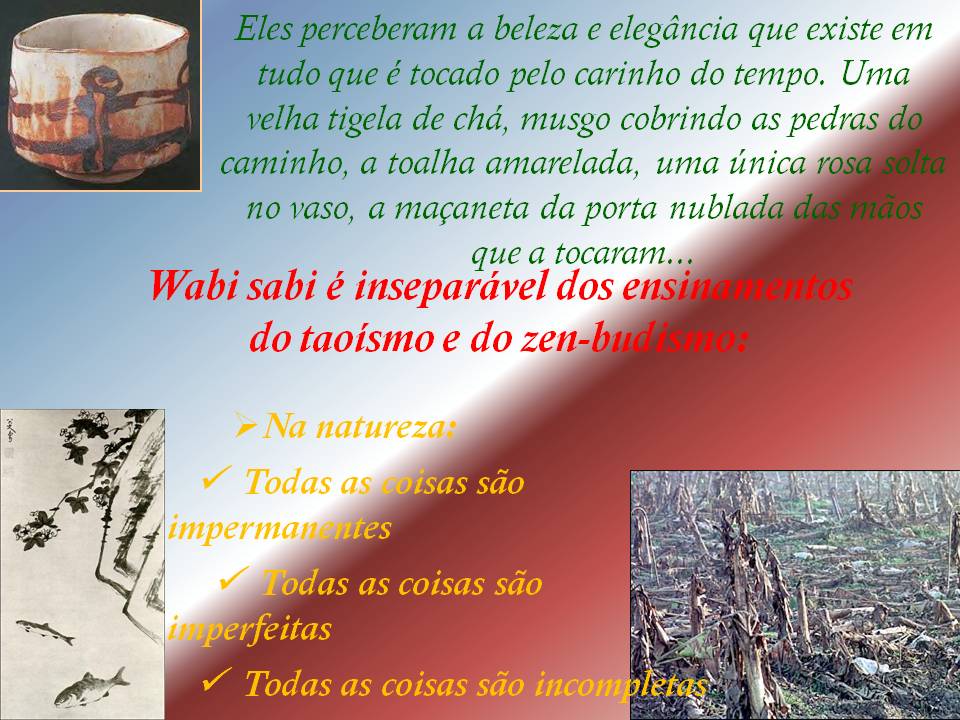 Eles perceberam a beleza e elegância que existe em tudo que é tocado pelo carinho do tempo. Uma velha tigela de chá, musgo cobrindo as pedras do caminho, a toalha amarelada, uma única rosa solta no vaso, a maçaneta da porta nublada das mãos que a tocaram...

Wabi sabi é inseparável dos ensinamentos do taoísmo e do zen-budismo:

➢ Na natureza:

✓ Todas as coisas são impermanentes

✓ Todas as coisas são imperfeitas

✓ Todas as coisas são incompletas